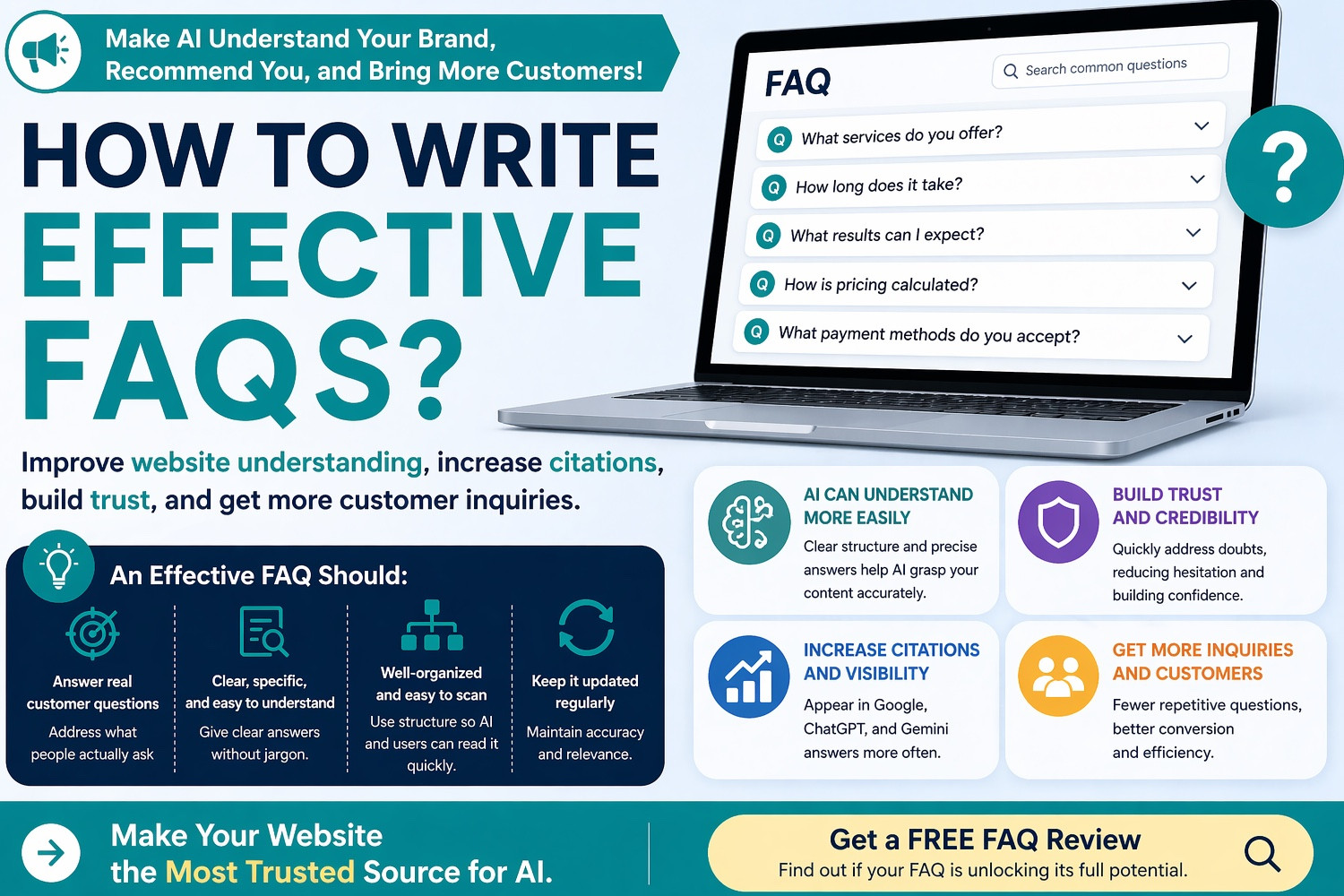 Make AI Understand Your Brand, Recommend You, and Bring More Customers!

HOW TO WRITE EFFECTIVE FAQS?

Improve website understanding, increase citations, build trust, and get more customer inquiries.

FAQ

Search common questions

Q What services do you offer?

Q How long does it take?

Q What results can I expect?

Q How is pricing calculated?

Q What payment methods do you accept?

?

An Effective FAQ Should:

Answer real customer questions
Address what people actually ask

Clear, specific, and easy to understand
Give clear answers without jargon.

Well-organized and easy to scan
Use structure so AI and users can read it quickly.

Keep it updated regularly
Maintain accuracy and relevance.

AI CAN UNDERSTAND MORE EASILY
Clear structure and precise answers help AI grasp your content accurately.

BUILD TRUST AND CREDIBILITY
Quickly address doubts, reducing hesitation and building confidence.

INCREASE CITATIONS AND VISIBILITY
Appear in Google, ChatGPT, and Gemini answers more often.

GET MORE INQUIRIES AND CUSTOMERS
Fewer repetitive questions, better conversion and efficiency.

Make Your Website the Most Trusted Source for AI.

Get a FREE FAQ Review
Find out if your FAQ is unlocking its full potential.